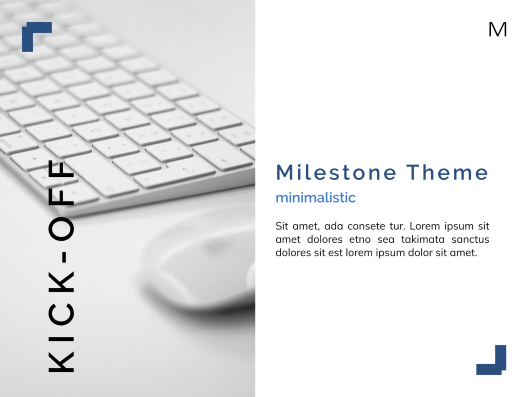 KICK-OFF

M

Milestone Theme

minimalistic

Sit amet, ada consete tur. Lorem ipsum sit amet dolores etno sea takimata sanctus dolores sit est lorem ipsum dolor sit amet.